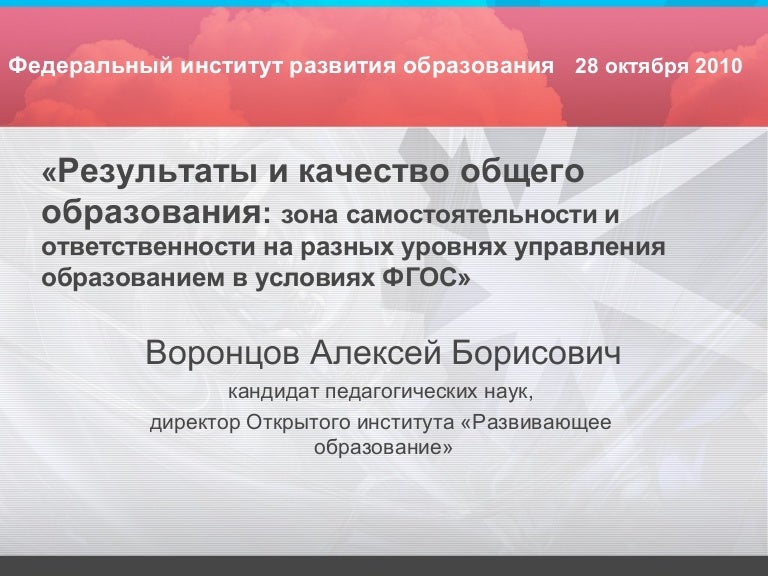 Федеральный институт развития образования 28 октября 2010

«Результаты и качество общего образования: зона самостоятельности и ответственности на разных уровнях управления образованием в условиях ФГОС»

Воронцов Алексей Борисович

кандидат педагогических наук,

директор Открытого института «Развивающее образование»